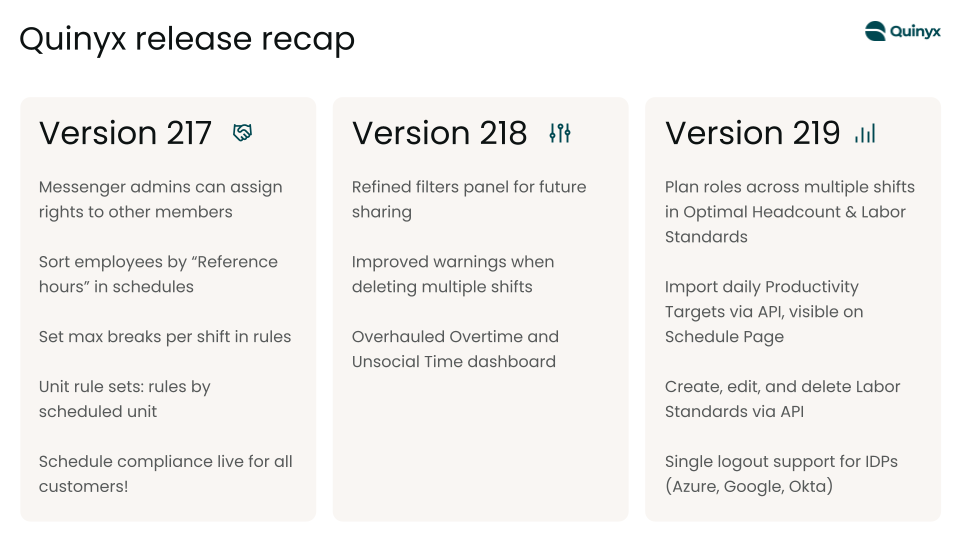 Quinyx release recap

Quinyx

Version 217

Messenger admins can assign rights to other members

Sort employees by “Reference hours” in schedules

Set max breaks per shift in rules

Unit rule sets: rules by scheduled unit

Schedule compliance live for all customers!

Version 218

Refined filters panel for future sharing

Improved warnings when deleting multiple shifts

Overhauled Overtime and Unsocial Time dashboard

Version 219

Plan roles across multiple shifts in Optimal Headcount & Labor Standards

Import daily Productivity Targets via API, visible on Schedule Page

Create, edit, and delete Labor Standards via API

Single logout support for IDPs (Azure, Google, Okta)